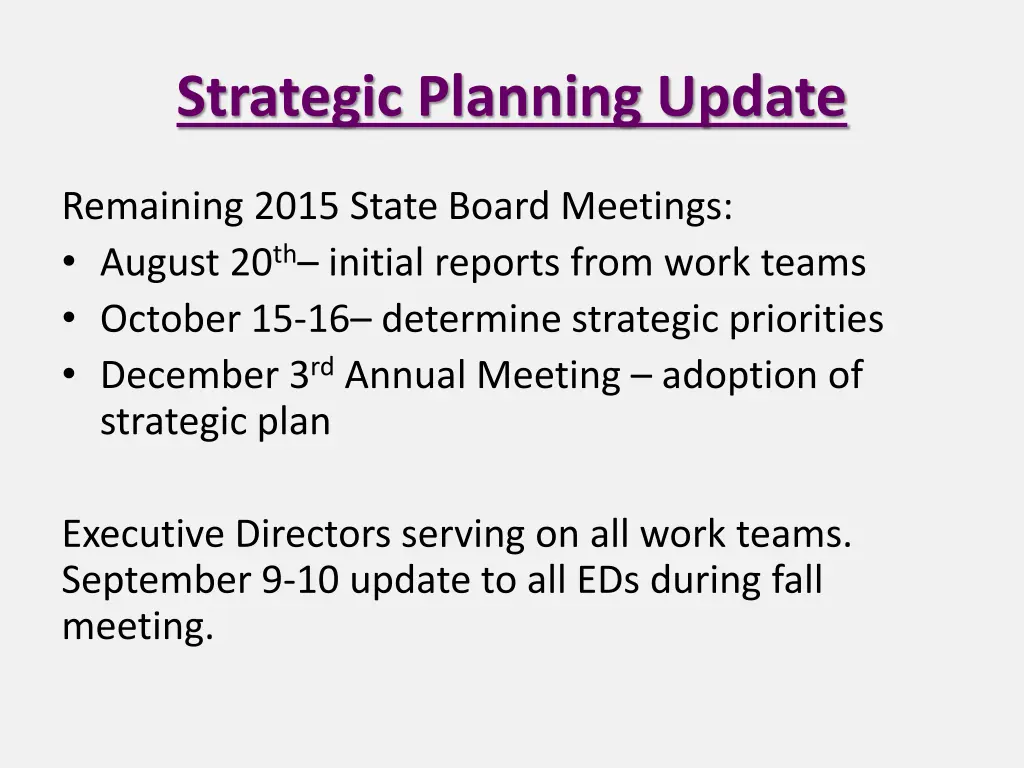 Strategic Planning Update

Remaining 2015 State Board Meetings:
• August 20th– initial reports from work teams
• October 15-16– determine strategic priorities
• December 3rd Annual Meeting – adoption of strategic plan

Executive Directors serving on all work teams. September 9-10 update to all EDs during fall meeting.